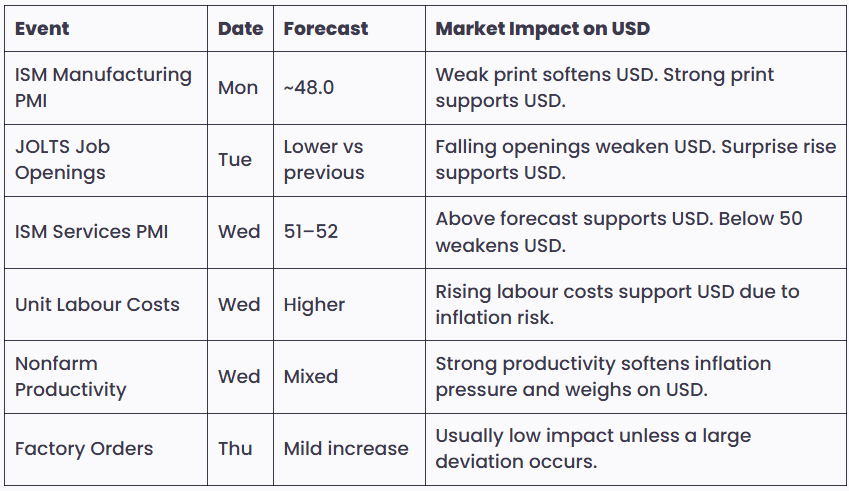 | Event | Date | Forecast | Market Impact on USD |
|---|---|---|---|
| ISM Manufacturing PMI | Mon | ~48.0 | Weak print softens USD. Strong print supports USD. |
| JOLTS Job Openings | Tue | Lower vs previous | Falling openings weaken USD. Surprise rise supports USD. |
| ISM Services PMI | Wed | 51–52 | Above forecast supports USD. Below 50 weakens USD. |
| Unit Labour Costs | Wed | Higher | Rising labour costs support USD due to inflation risk. |
| Nonfarm Productivity | Wed | Mixed | Strong productivity softens inflation pressure and weighs on USD. |
| Factory Orders | Thu | Mild increase | Usually low impact unless a large deviation occurs. |